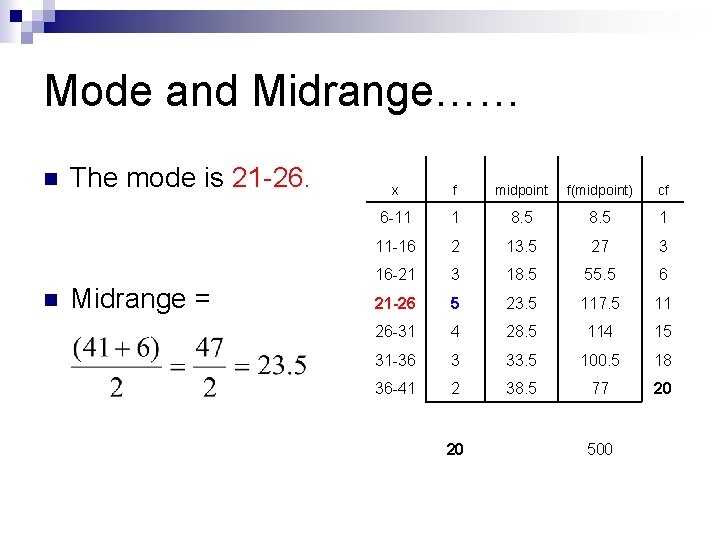 Mode and Midrange……

The mode is 21-26.

Midrange =

$\frac{(41+6)}{2} = \frac{47}{2} = 23.5$

| x | f | midpoint | f(midpoint) | cf |
|---|---|---|---|---|
| 6-11 | 1 | 8.5 | 8.5 | 1 |
| 11-16 | 2 | 13.5 | 27 | 3 |
| 16-21 | 3 | 18.5 | 55.5 | 6 |
| 21-26 | 5 | 23.5 | 117.5 | 11 |
| 26-31 | 4 | 28.5 | 114 | 15 |
| 31-36 | 3 | 33.5 | 100.5 | 18 |
| 36-41 | 2 | 38.5 | 77 | 20 |
| | 20 | | 500 | |